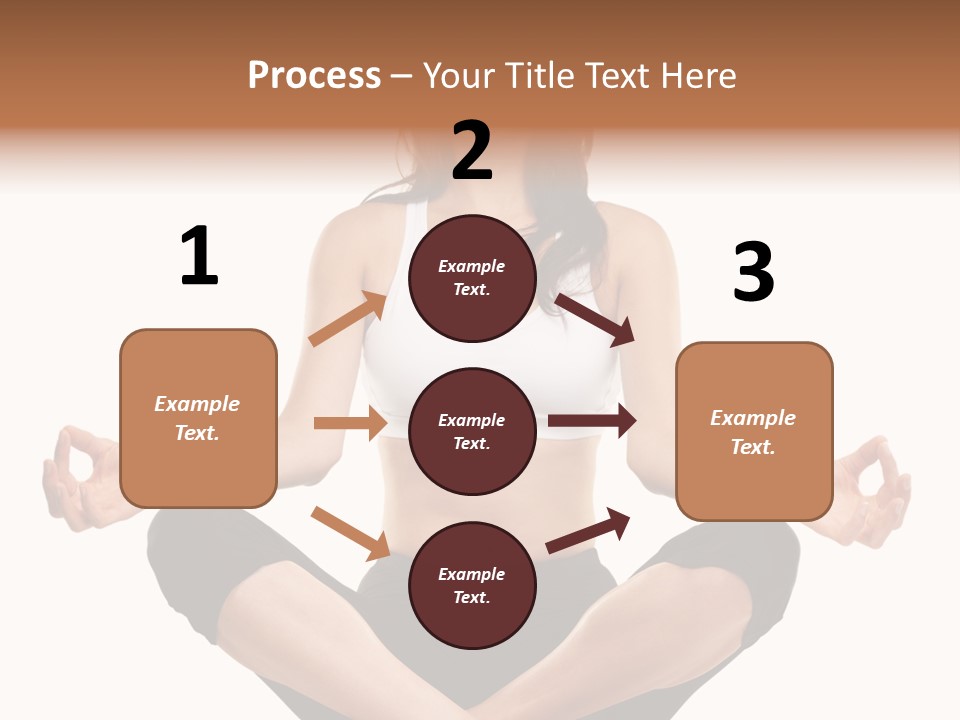 Process – Your Title Text Here

1

Example Text.

2

Example Text.

Example Text.

Example Text.

3

Example Text.